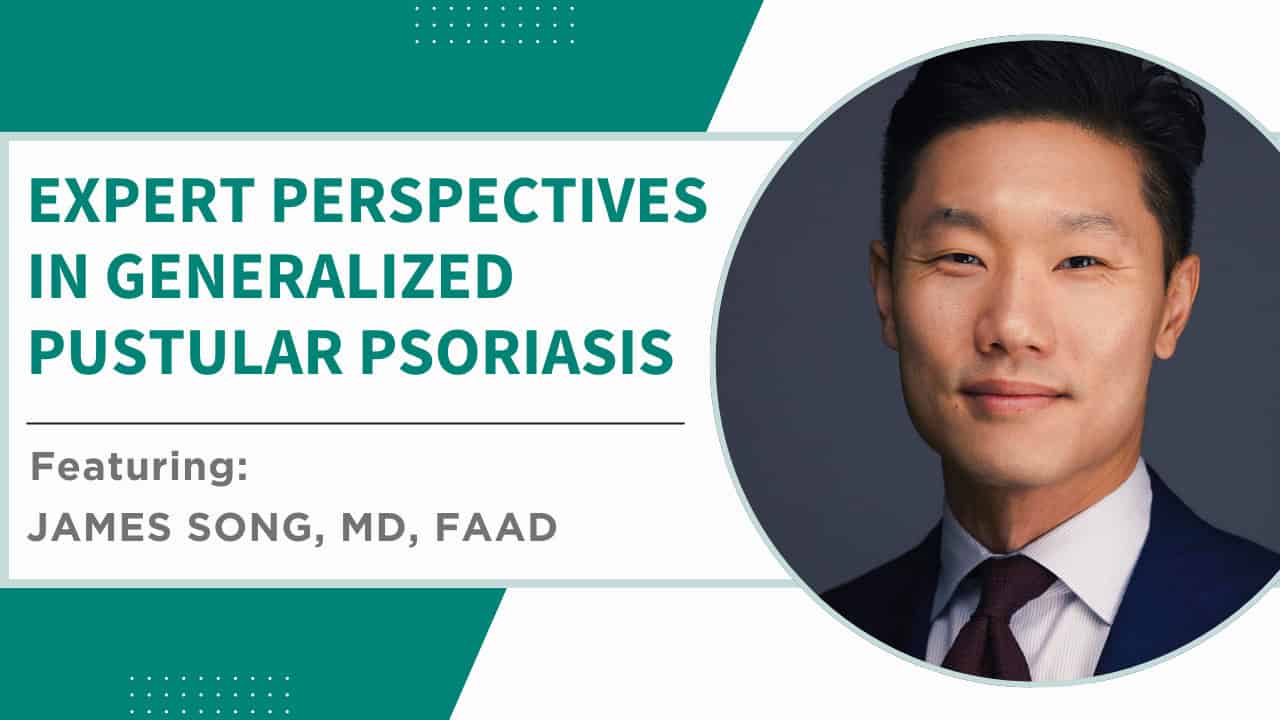 EXPERT PERSPECTIVES IN GENERALIZED PUSTULAR PSORIASIS

Featuring:

JAMES SONG, MD, FAAD